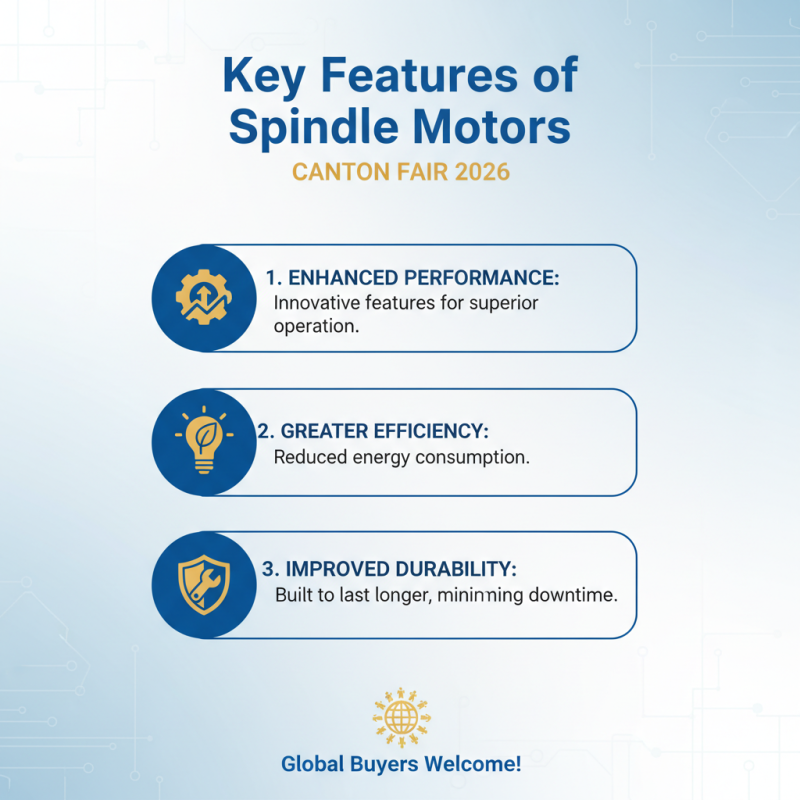 Key Features of Spindle Motors

CANTON FAIR 2026

1. ENHANCED PERFORMANCE:
Innovative features for superior operation.

2. GREATER EFFICIENCY:
Reduced energy consumption.

3. IMPROVED DURABILITY:
Built to last longer, minimning downtime.

Global Buyers Welcome!